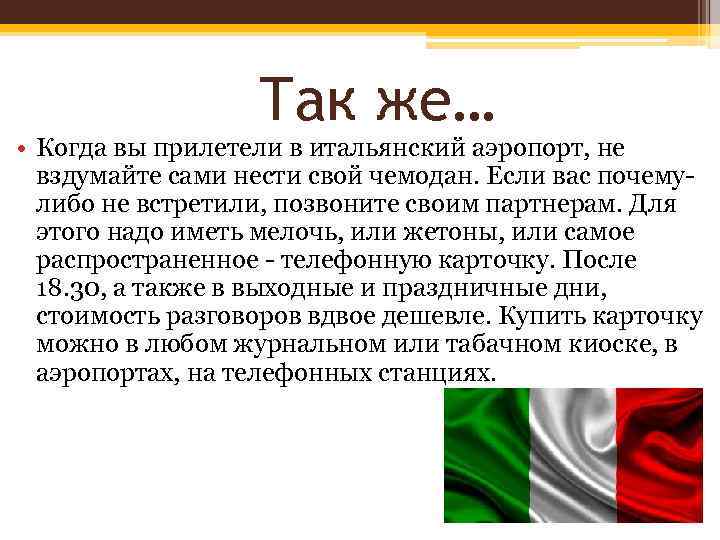 Так же…

• Когда вы прилетели в итальянский аэропорт, не вздумайте сами нести свой чемодан. Если вас почему-либо не встретили, позвоните своим партнерам. Для этого надо иметь мелочь, или жетоны, или самое распространенное - телефонную карточку. После 18.30, а также в выходные и праздничные дни, стоимость разговоров вдвое дешевле. Купить карточку можно в любом журнальном или табачном киоске, в аэропортах, на телефонных станциях.